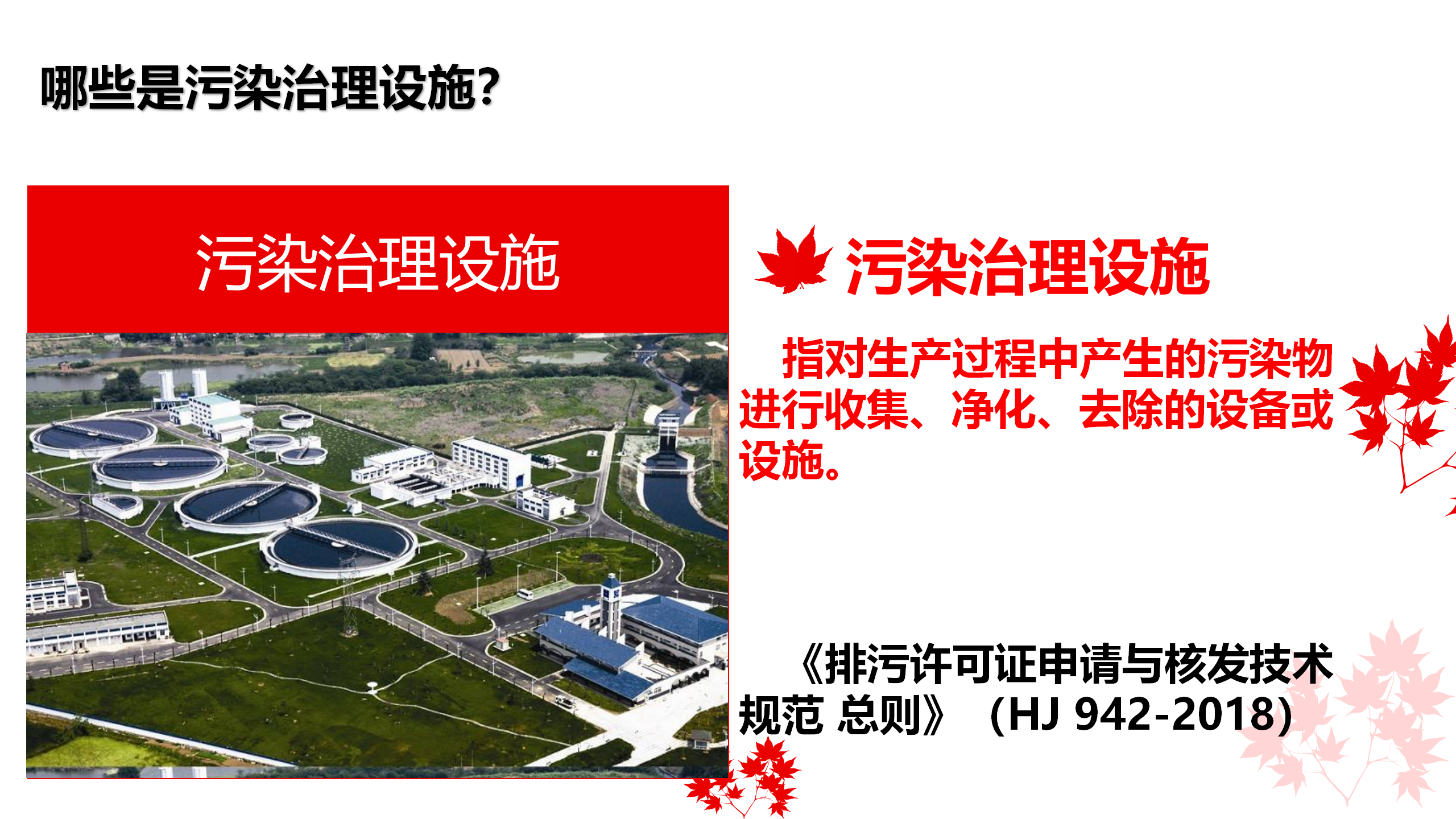 哪些是污染治理设施?

污染治理设施

污染治理设施

指对生产过程中产生的污染物进行收集、净化、去除的设备或设施。

《排污许可证申请与核发技术规范 总则》（HJ 942-2018）